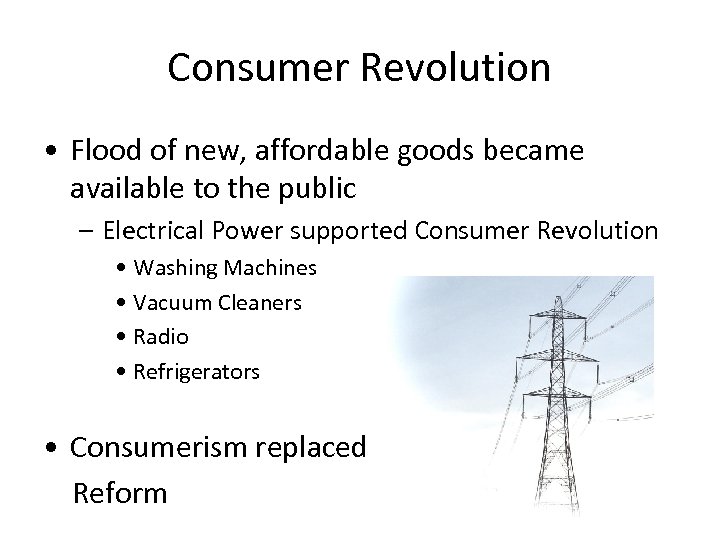 Consumer Revolution

• Flood of new, affordable goods became available to the public
– Electrical Power supported Consumer Revolution
• Washing Machines
• Vacuum Cleaners
• Radio
• Refrigerators

• Consumerism replaced Reform